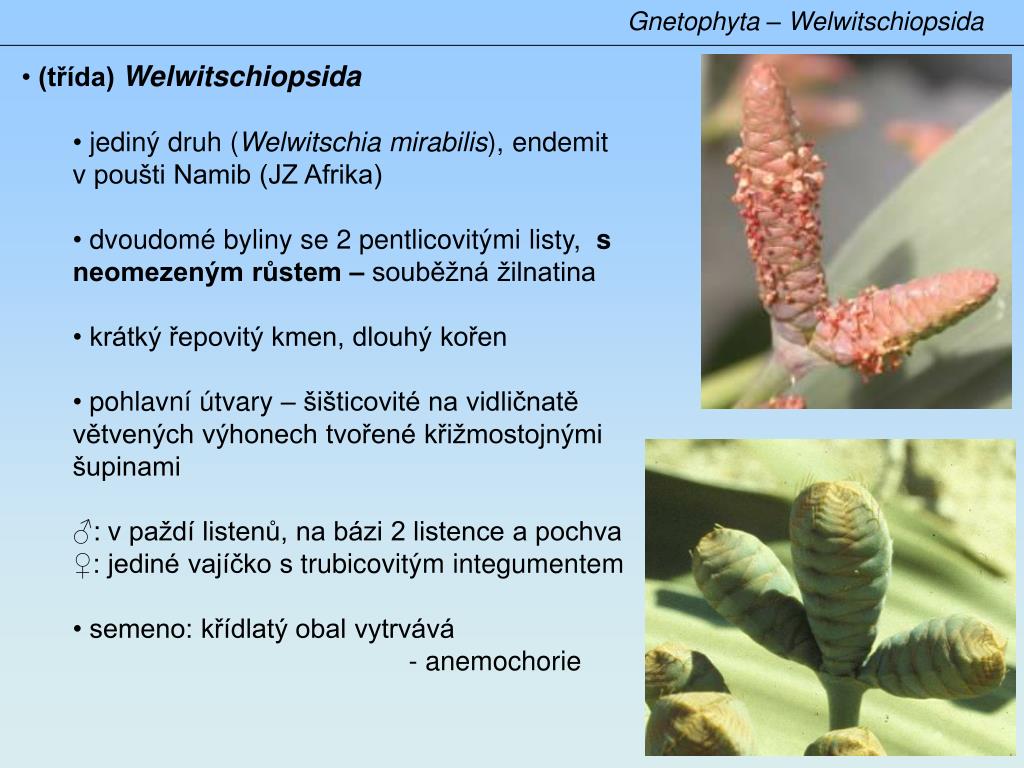 Gnetophyta – Welwitschiopsida

• (třída) Welwitschiopsida

• jediný druh (Welwitschia mirabilis), endemit v poušti Namib (JZ Afrika)

• dvoudomé byliny se 2 pentlicovitými listy, s neomezeným růstem – souběžná žilnatina

• krátký řepovitý kmen, dlouhý kořen

• pohlavní útvary – šišticovité na vidličnatě větvených výhonech tvořené křižmostojnými šupinami

♂: v paždí listenů, na bázi 2 listence a pochva
♀: jediné vajíčko s trubicovitým integumentem

• semeno: křídlatý obal vytrvává
- anemochorie